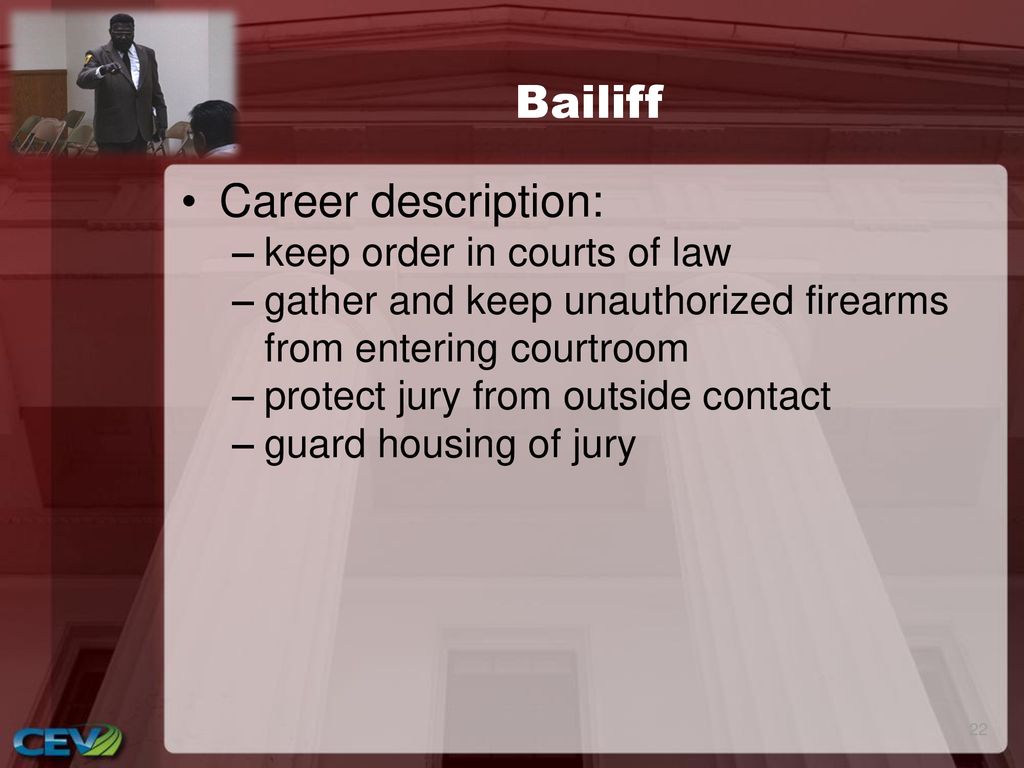 Bailiff

• Career description:
– keep order in courts of law
– gather and keep unauthorized firearms from entering courtroom
– protect jury from outside contact
– guard housing of jury

22

CEV